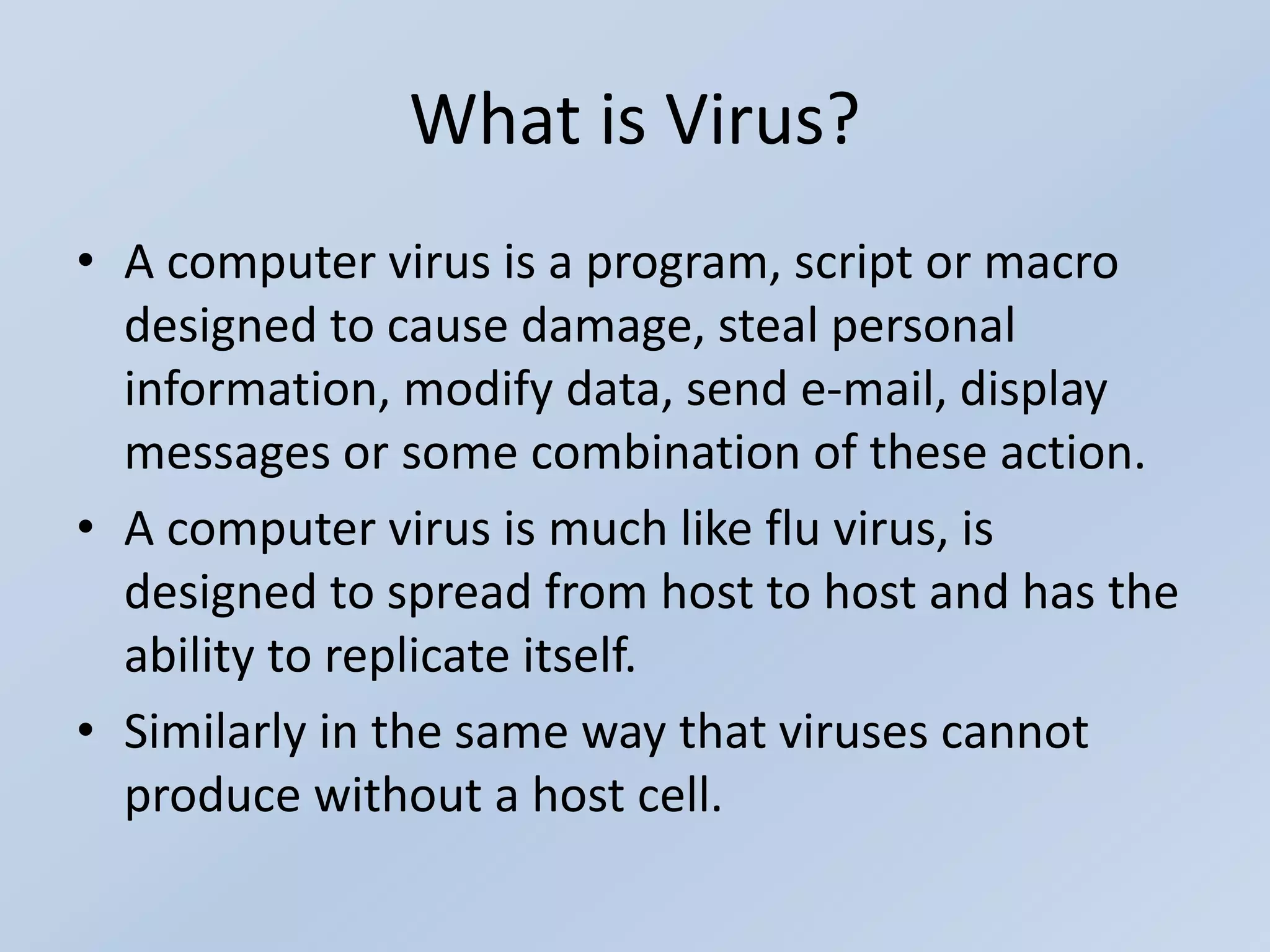 What is Virus?

• A computer virus is a program, script or macro designed to cause damage, steal personal information, modify data, send e-mail, display messages or some combination of these action.

• A computer virus is much like flu virus, is designed to spread from host to host and has the ability to replicate itself.

• Similarly in the same way that viruses cannot produce without a host cell.